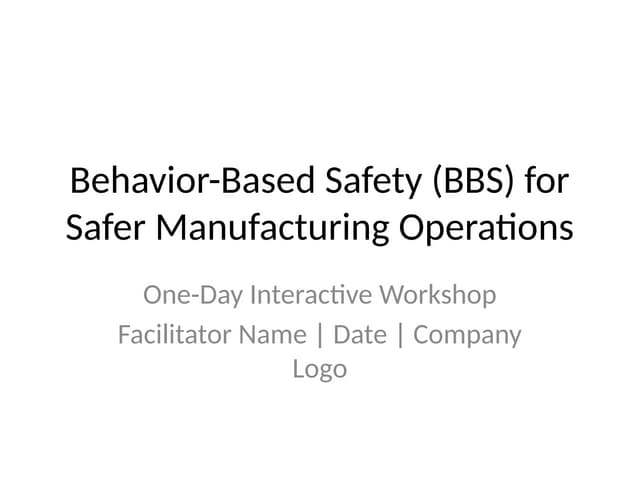 Behavior-Based Safety (BBS) for Safer Manufacturing Operations

One-Day Interactive Workshop

Facilitator Name | Date | Company Logo